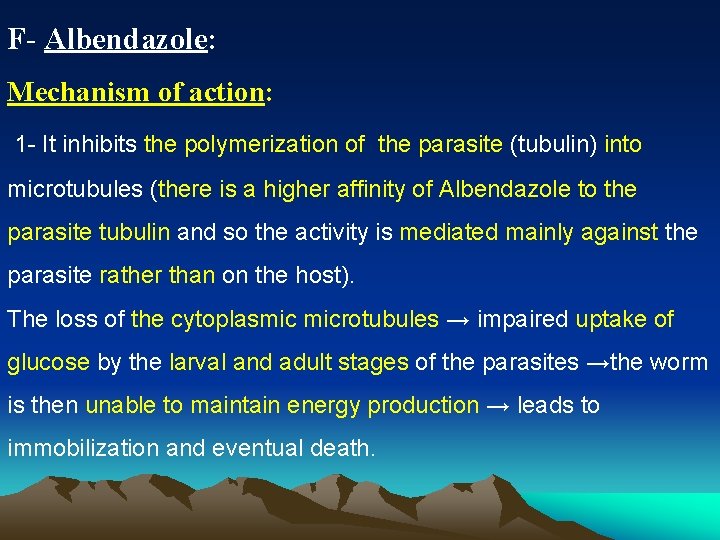 F- Albendazole:

Mechanism of action:

1- It inhibits the polymerization of the parasite (tubulin) into microtubules (there is a higher affinity of Albendazole to the parasite tubulin and so the activity is mediated mainly against the parasite rather than on the host).
The loss of the cytoplasmic microtubules → impaired uptake of glucose by the larval and adult stages of the parasites →the worm is then unable to maintain energy production → leads to immobilization and eventual death.